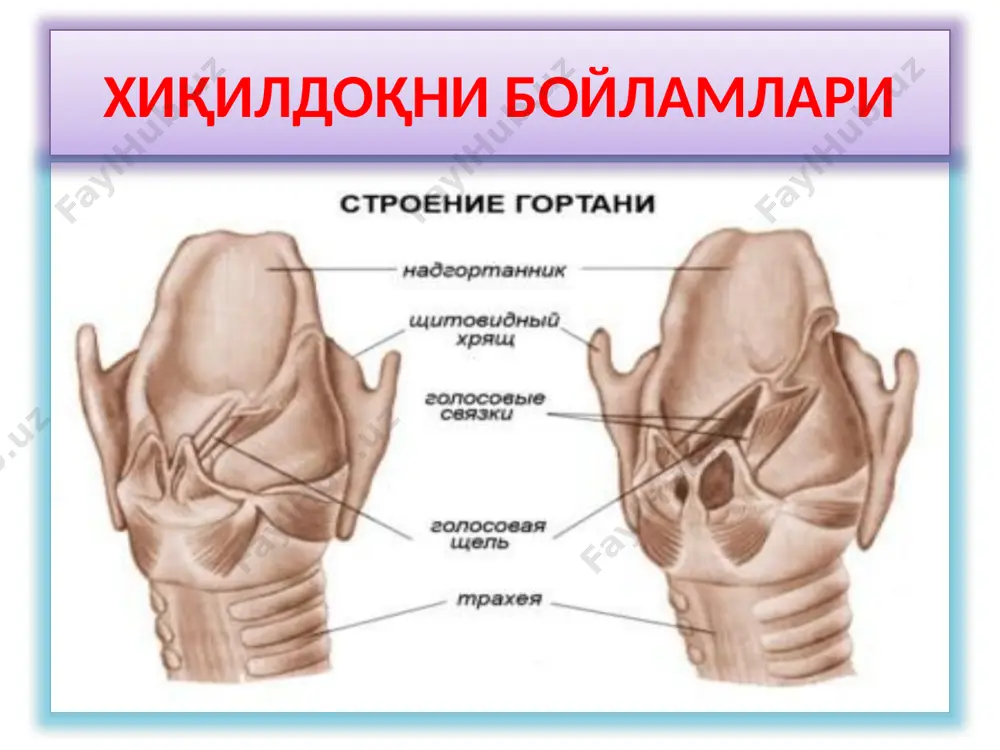 ХИҚИЛДОҚНИ БОЙЛАМЛАРИ

СТРОЕНИЕ ГОРТАНИ

надгортанник

щитовидный хрящ

голосовые связки

голосовая щель

трахея

FaylHub.uz